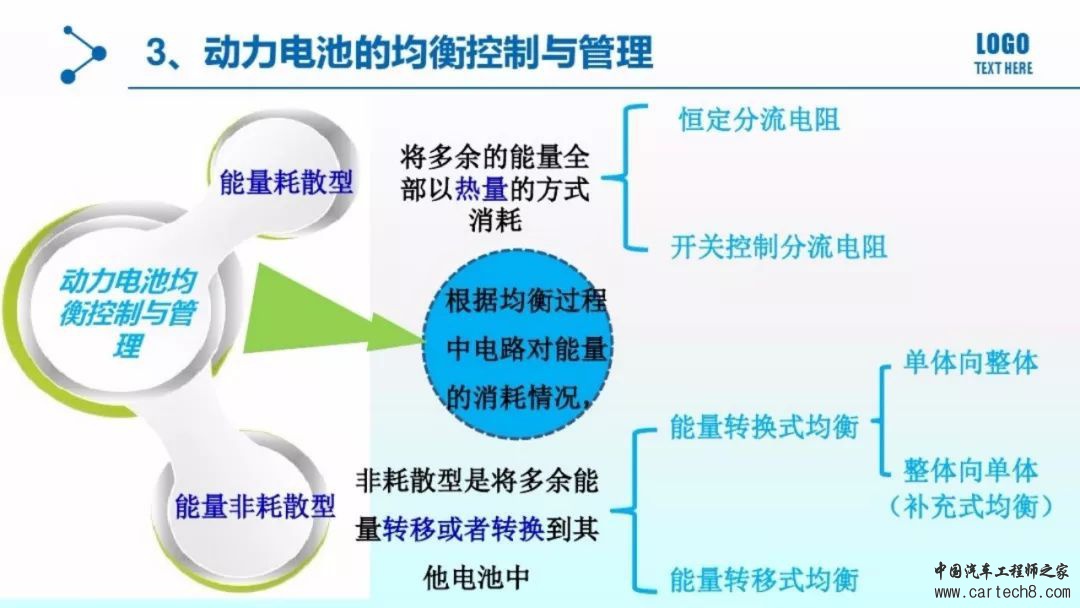 3、动力电池的均衡控制与管理

LOGO
TEXT HERE

动力电池均衡控制与管理

能量耗散型

将多余的能量全部以热量的方式消耗

恒定分流电阻

开关控制分流电阻

根据均衡过程中电路对能量的消耗情况，

能量非耗散型

非耗散型是将多余能量转移或者转换到其他电池中

能量转换式均衡

单体向整体

整体向单体
（补充式均衡）

能量转移式均衡

中国汽车工程师之家
www.cartech8.com